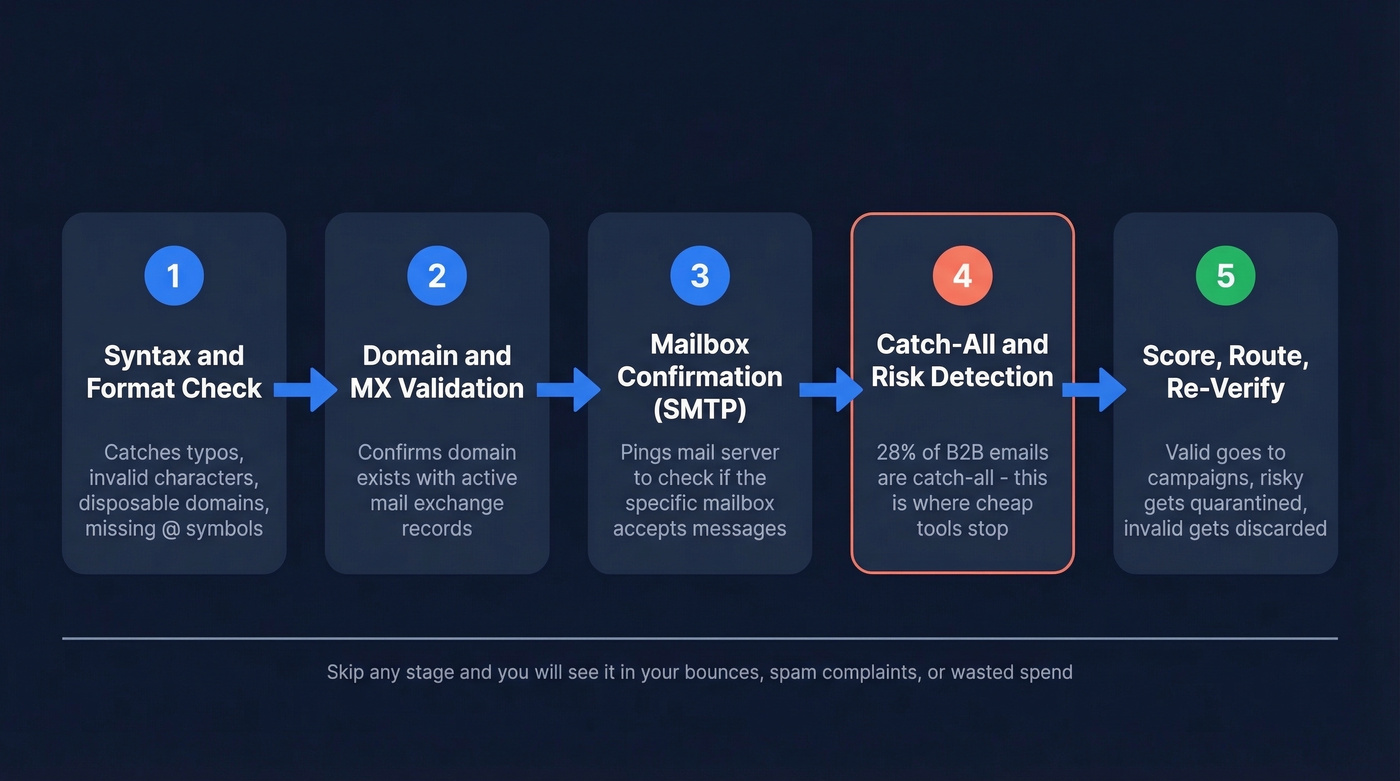 1

Syntax and Format Check

Catches typos, invalid characters, disposable domains, missing @ symbols

2

Domain and MX Validation

Confirms domain exists with active mail exchange records

3

Mailbox Confirmation (SMTP)

Pings mail server to check if the specific mailbox accepts messages

4

Catch-All and Risk Detection

28% of B2B emails are catch-all - this is where cheap tools stop

5

Score, Route, Re-Verify

Valid goes to campaigns, risky gets quarantined, invalid gets discarded

Skip any stage and you will see it in your bounces, spam complaints, or wasted spend